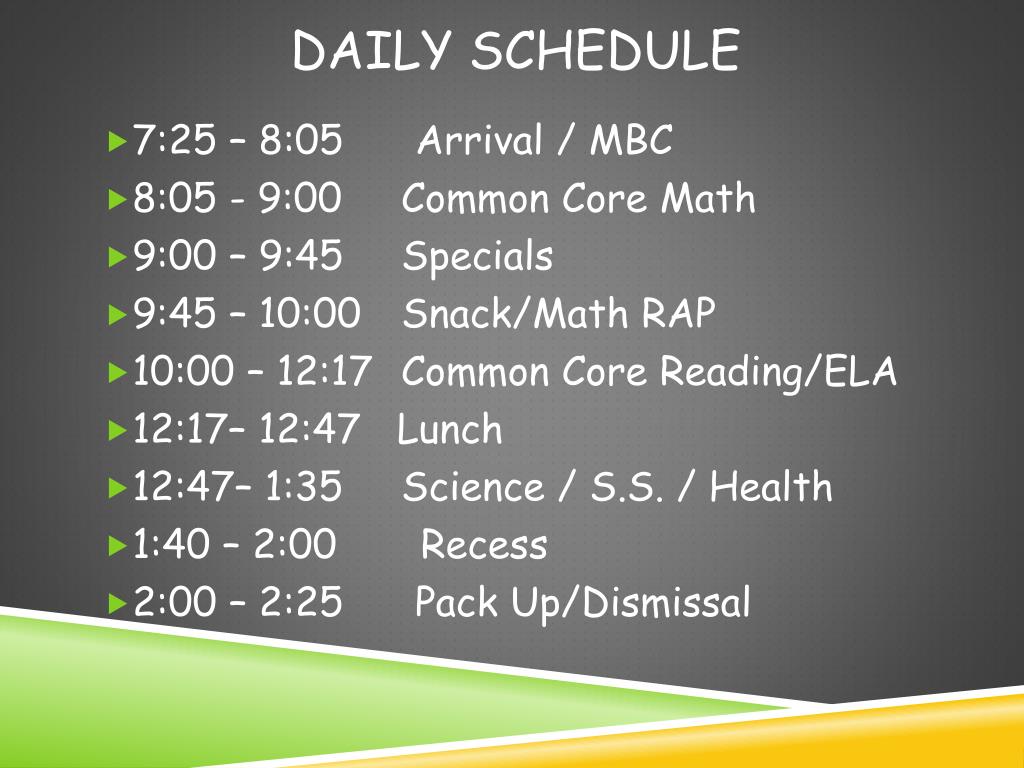 DAILY SCHEDULE

7:25 – 8:05 Arrival / MBC
8:05 - 9:00 Common Core Math
9:00 – 9:45 Specials
9:45 – 10:00 Snack/Math RAP
10:00 – 12:17 Common Core Reading/ELA
12:17– 12:47 Lunch
12:47– 1:35 Science / S.S. / Health
1:40 – 2:00 Recess
2:00 – 2:25 Pack Up/Dismissal